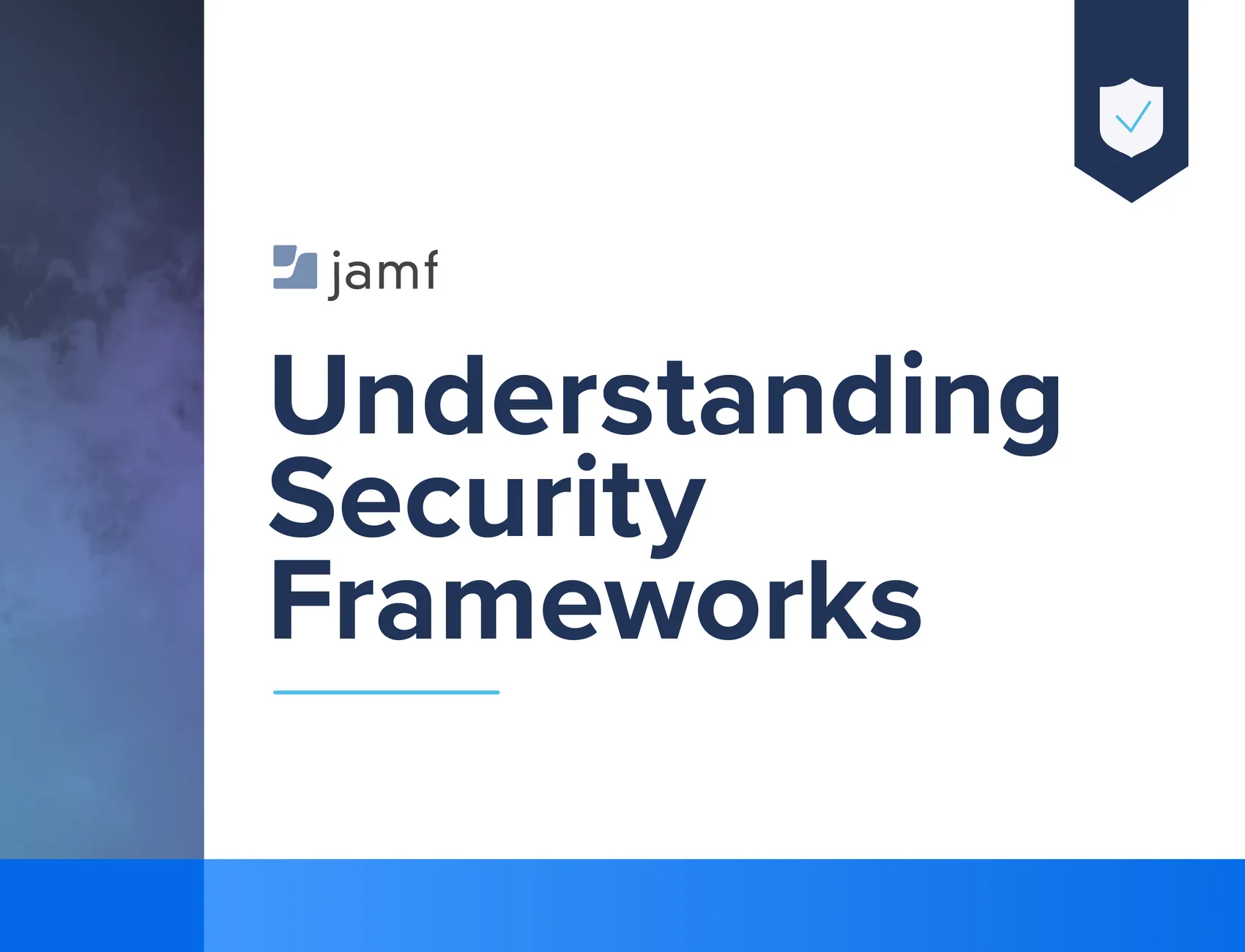 jamf

Understanding Security Frameworks